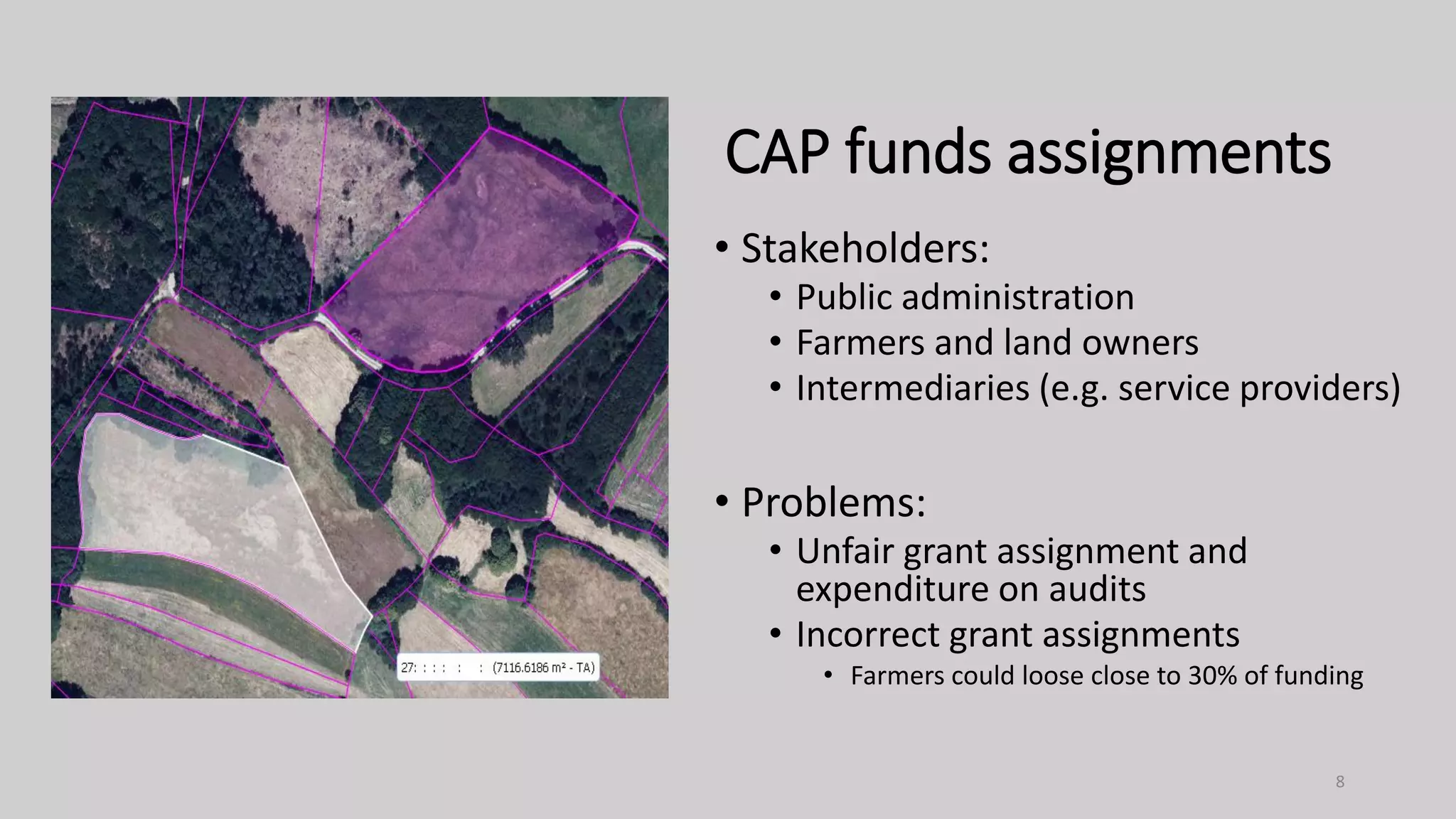 27: : : : : : (7116.6186 m² - TA)

CAP funds assignments

• Stakeholders:
  • Public administration
  • Farmers and land owners
  • Intermediaries (e.g. service providers)

• Problems:
  • Unfair grant assignment and expenditure on audits
  • Incorrect grant assignments
    • Farmers could loose close to 30% of funding

8